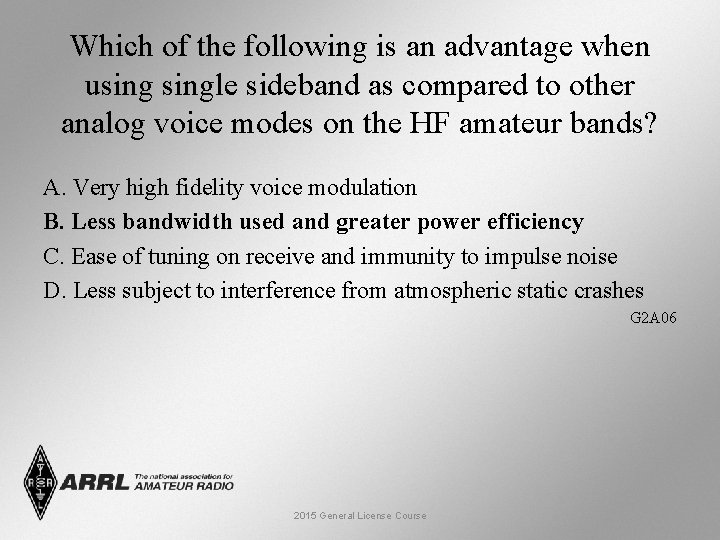 Which of the following is an advantage when using single sideband as compared to other analog voice modes on the HF amateur bands?

A. Very high fidelity voice modulation
B. Less bandwidth used and greater power efficiency
C. Ease of tuning on receive and immunity to impulse noise
D. Less subject to interference from atmospheric static crashes

G2A06

ARRL The national association for AMATEUR RADIO

2015 General License Course